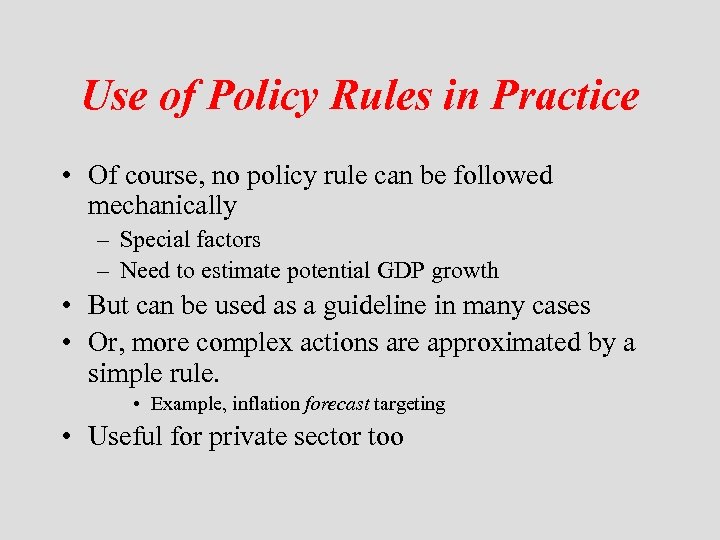 Use of Policy Rules in Practice

• Of course, no policy rule can be followed mechanically
– Special factors
– Need to estimate potential GDP growth
• But can be used as a guideline in many cases
• Or, more complex actions are approximated by a simple rule.
• Example, inflation forecast targeting
• Useful for private sector too